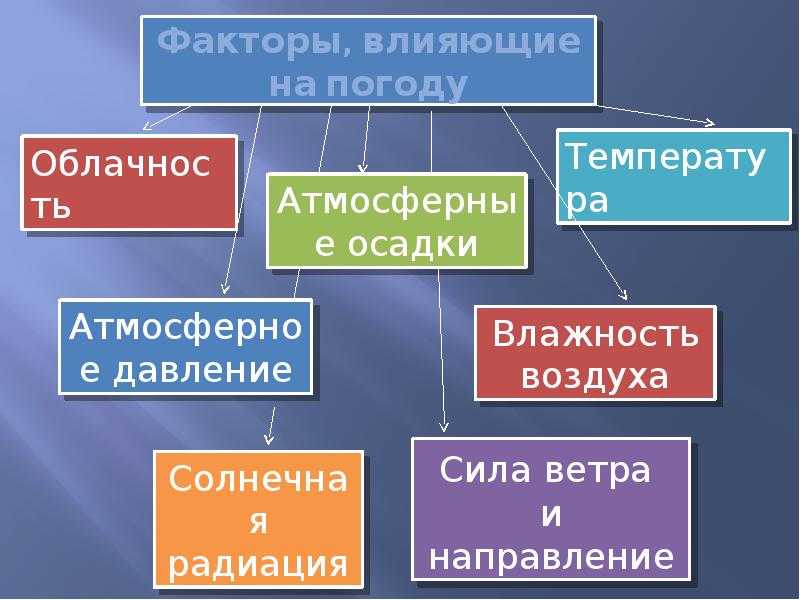 Факторы, влияющие на погоду

Облачность

Атмосферные осадки

Температура

Атмосферное давление

Влажность воздуха

Солнечная радиация

Сила ветра и направление